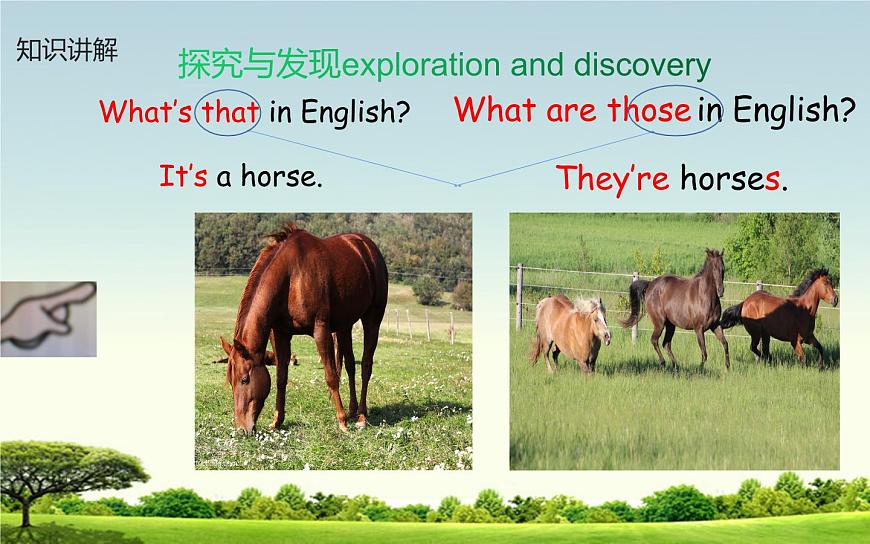 知识讲解

探究与发现exploration and discovery

What's that in English?

What are those in English?

It's a horse.

They're horses.